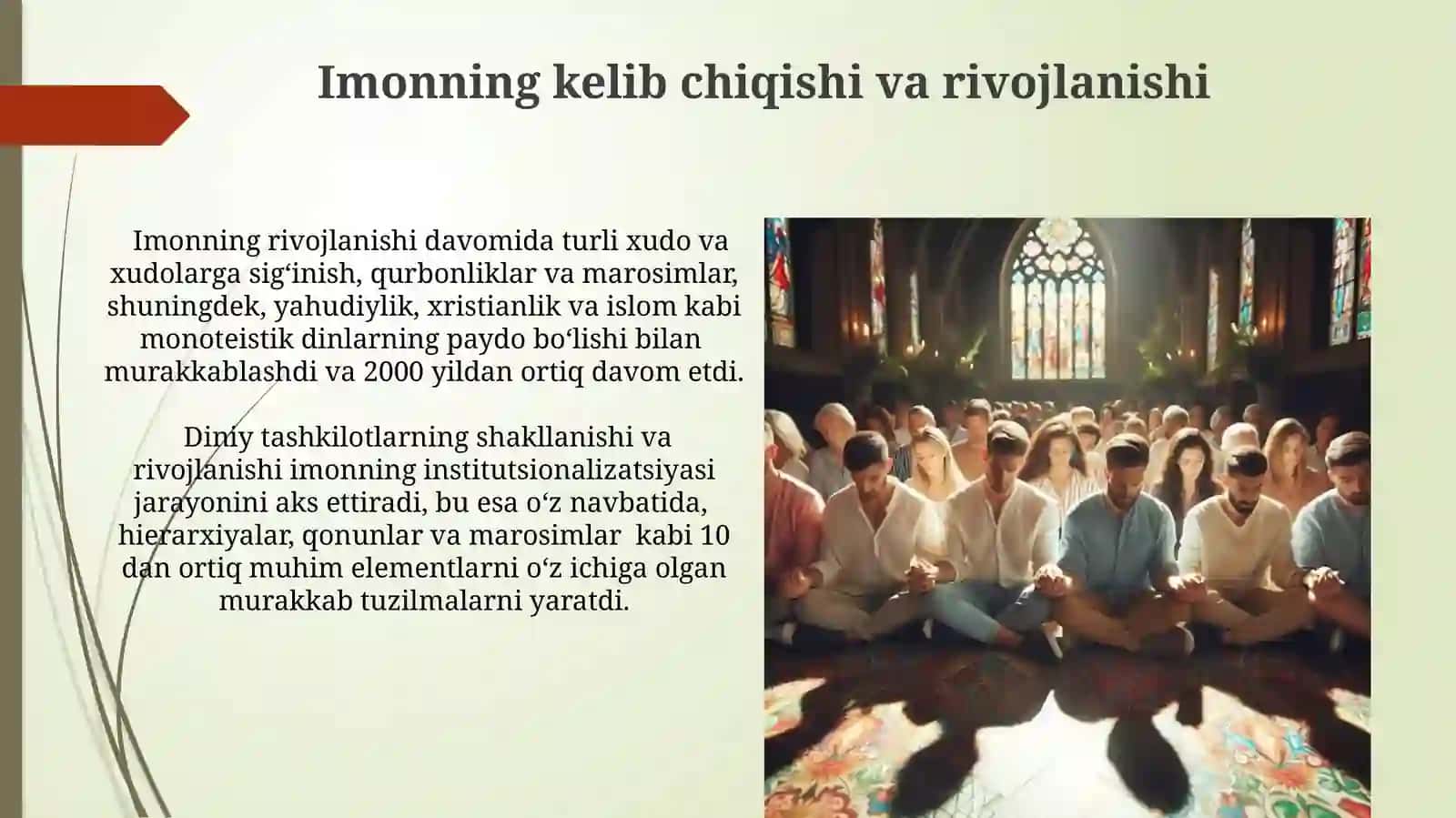 Imonning kelib chiqishi va rivojlanishi

Imonning rivojlanishi davomida turli xudo va xudolarga sig‘inish, qurbonliklar va marosimlar, shuningdek, yahudiylik, xristianlik va islom kabi monoteistik dinlarning paydo bo‘lishi bilan murakkablashdi va 2000 yildan ortiq davom etdi.

Diniy tashkilotlarning shakllanishi va rivojlanishi imonning institutsionalizatsiyasi jarayonini aks ettiradi, bu esa o‘z navbatida, hierarxiyalar, qonunlar va marosimlar kabi 10 dan ortiq muhim elementlarni o‘z ichiga olgan murakkab tuzilmalarni yaratdi.